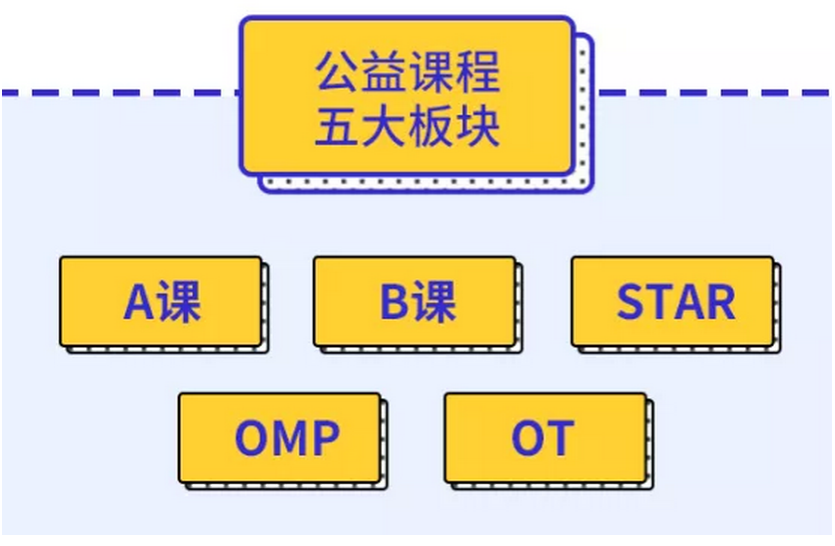 公益课程
五大板块

A课

B课

STAR

OMP

OT